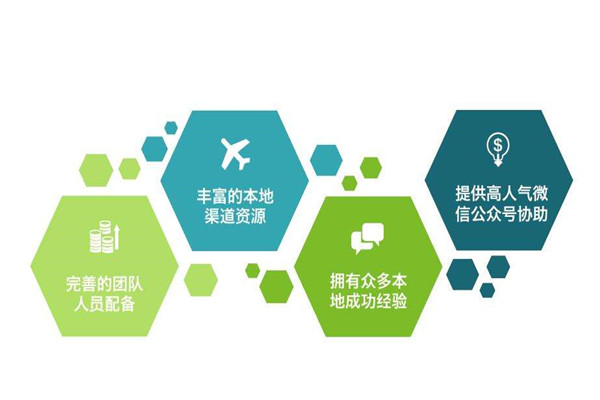 完善的团队人员配备

丰富的本地渠道资源

拥有众多本地成功经验

提供高人气微信公众号协助